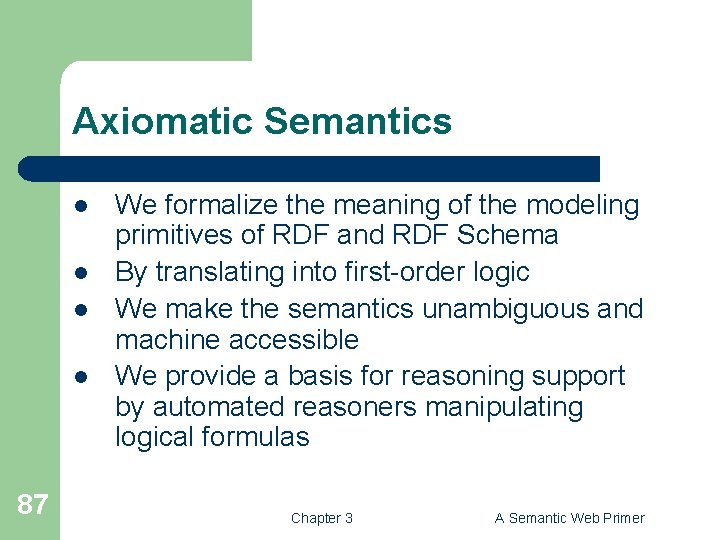 Axiomatic Semantics

- We formalize the meaning of the modeling primitives of RDF and RDF Schema
- By translating into first-order logic
- We make the semantics unambiguous and machine accessible
- We provide a basis for reasoning support by automated reasoners manipulating logical formulas

87

Chapter 3

A Semantic Web Primer